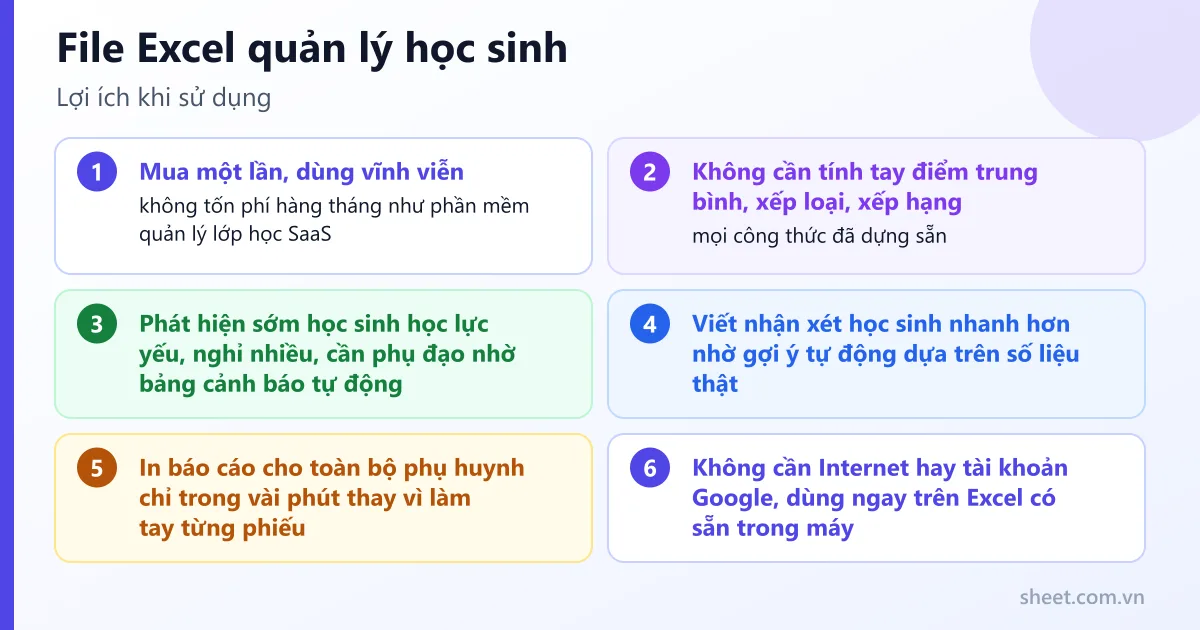 File Excel quản lý học sinh

Lợi ích khi sử dụng

1

Mua một lần, dùng vĩnh viễn

không tốn phí hàng tháng như phần mềm quản lý lớp học SaaS

2

Không cần tính tay điểm trung bình, xếp loại, xếp hạng

mọi công thức đã dựng sẵn

3

Phát hiện sớm học sinh học lực yếu, nghỉ nhiều, cần phụ đạo nhờ bảng cảnh báo tự động

4

Viết nhận xét học sinh nhanh hơn nhờ gợi ý tự động dựa trên số liệu thật

5

In báo cáo cho toàn bộ phụ huynh chỉ trong vài phút thay vì làm tay từng phiếu

6

Không cần Internet hay tài khoản Google, dùng ngay trên Excel có sẵn trong máy

sheet.com.vn